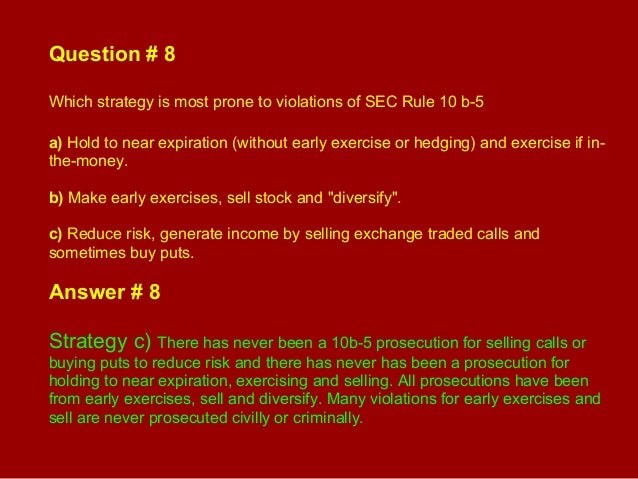 Question # 8

Which strategy is most prone to violations of SEC Rule 10 b-5

a) Hold to near expiration (without early exercise or hedging) and exercise if in-the-money.

b) Make early exercises, sell stock and "diversify".

c) Reduce risk, generate income by selling exchange traded calls and sometimes buy puts.

Answer # 8

Strategy c) There has never been a 10b-5 prosecution for selling calls or buying puts to reduce risk and there has never has been a prosecution for holding to near expiration, exercising and selling. All prosecutions have been from early exercises, sell and diversify. Many violations for early exercises and sell are never prosecuted civilly or criminally.